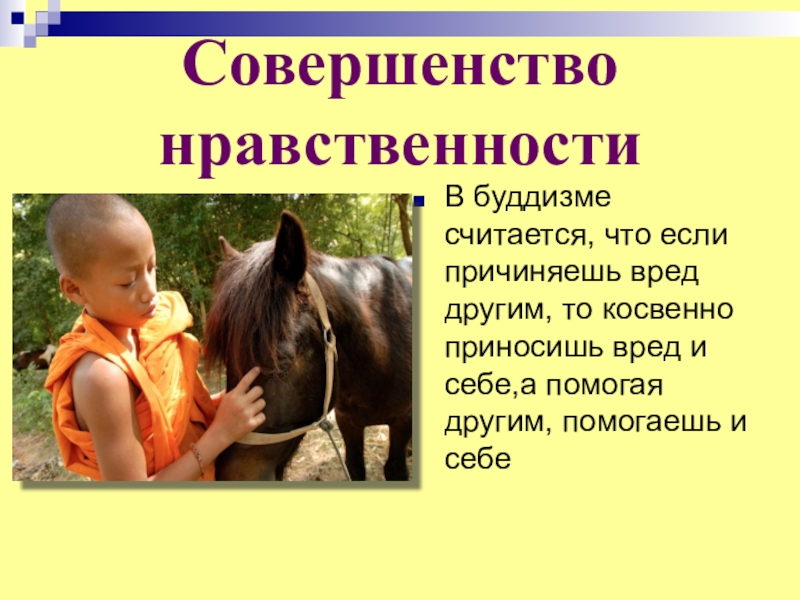 Совершенство нравственности

В буддизме считается, что если причиняешь вред другим, то косвенно приносишь вред и себе,а помогая другим, помогаешь и себе